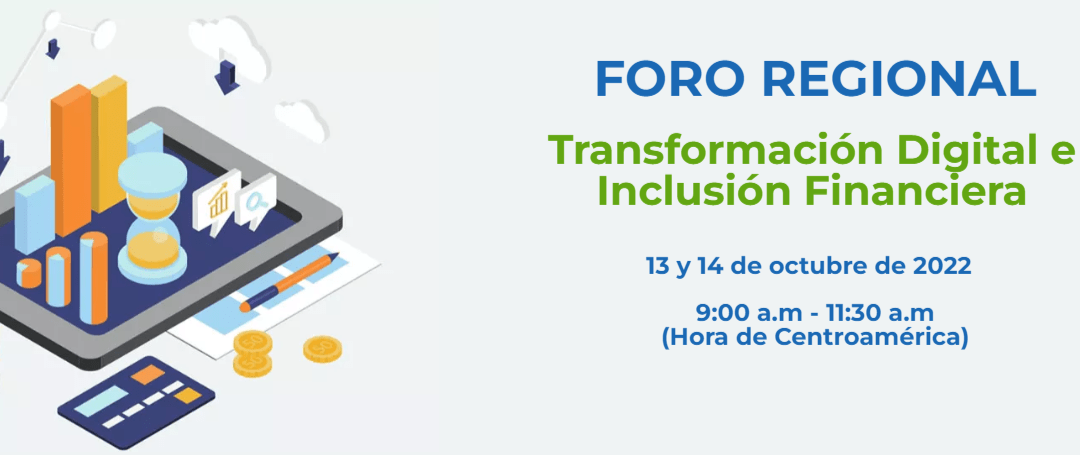 FORO REGIONAL

Transformación Digital e Inclusión Financiera

13 y 14 de octubre de 2022

9:00 a.m - 11:30 a.m
(Hora de Centroamérica)